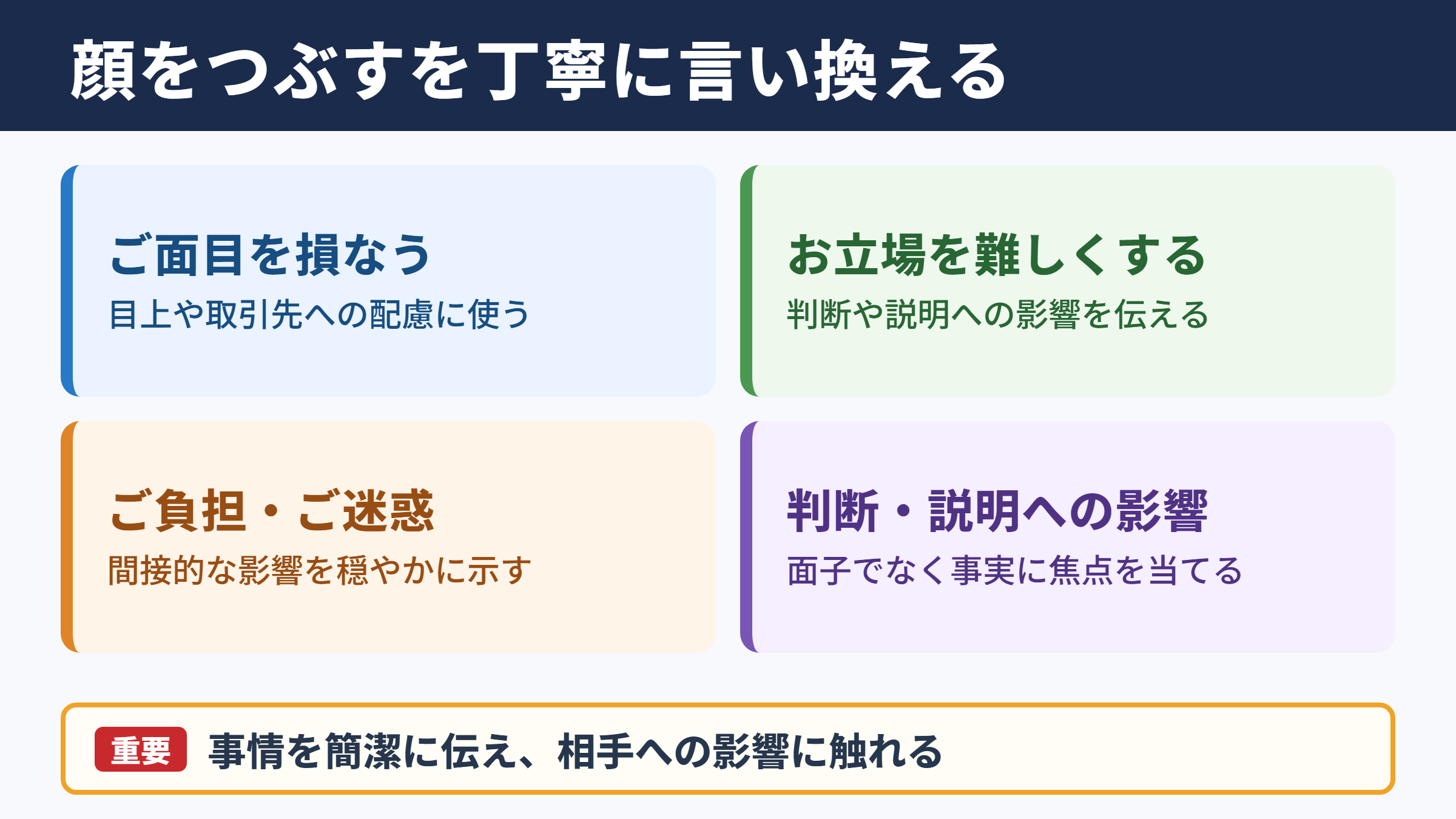 顔をつぶすを丁寧に言い換える

ご面目を損なう
目上や取引先への配慮に使う

お立場を難しくする
判断や説明への影響を伝える

ご負担・ご迷惑
間接的な影響を穏やかに示す

判断・説明への影響
面子でなく事実に焦点を当てる

重要 事情を簡潔に伝え、相手への影響に触れる